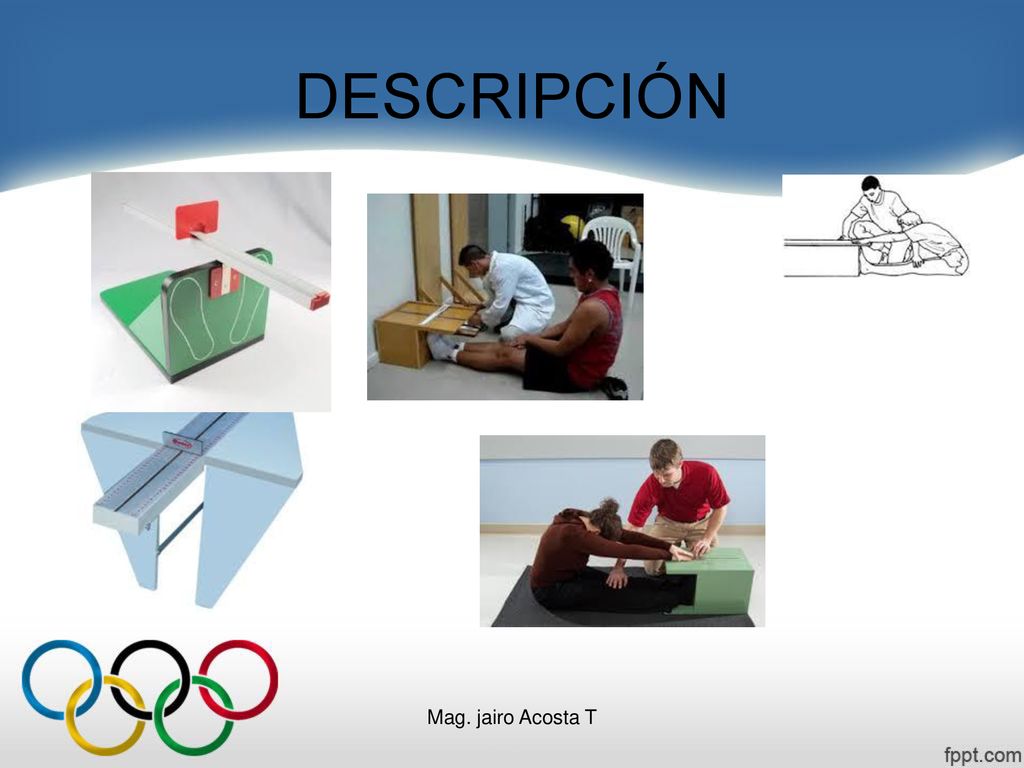 DESCRIPCIÓN

Mag. jairo Acosta T

fppt.com